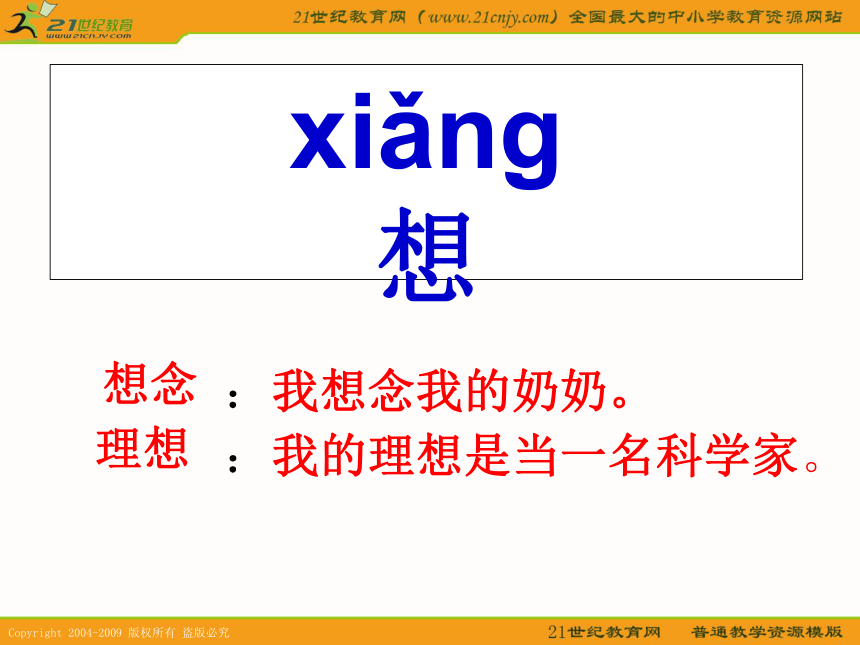 21世纪教育
www.21cnjy.com

21世纪教育网（www.21cnjy.com）全国最大的中小学教育资源网站

xiǎng
想

想念：我想念我的奶奶。
理想：我的理想是当一名科学家。

Copyright 2004-2009 版权所有 盗版必究

21世纪教育网　普通教学资源模版